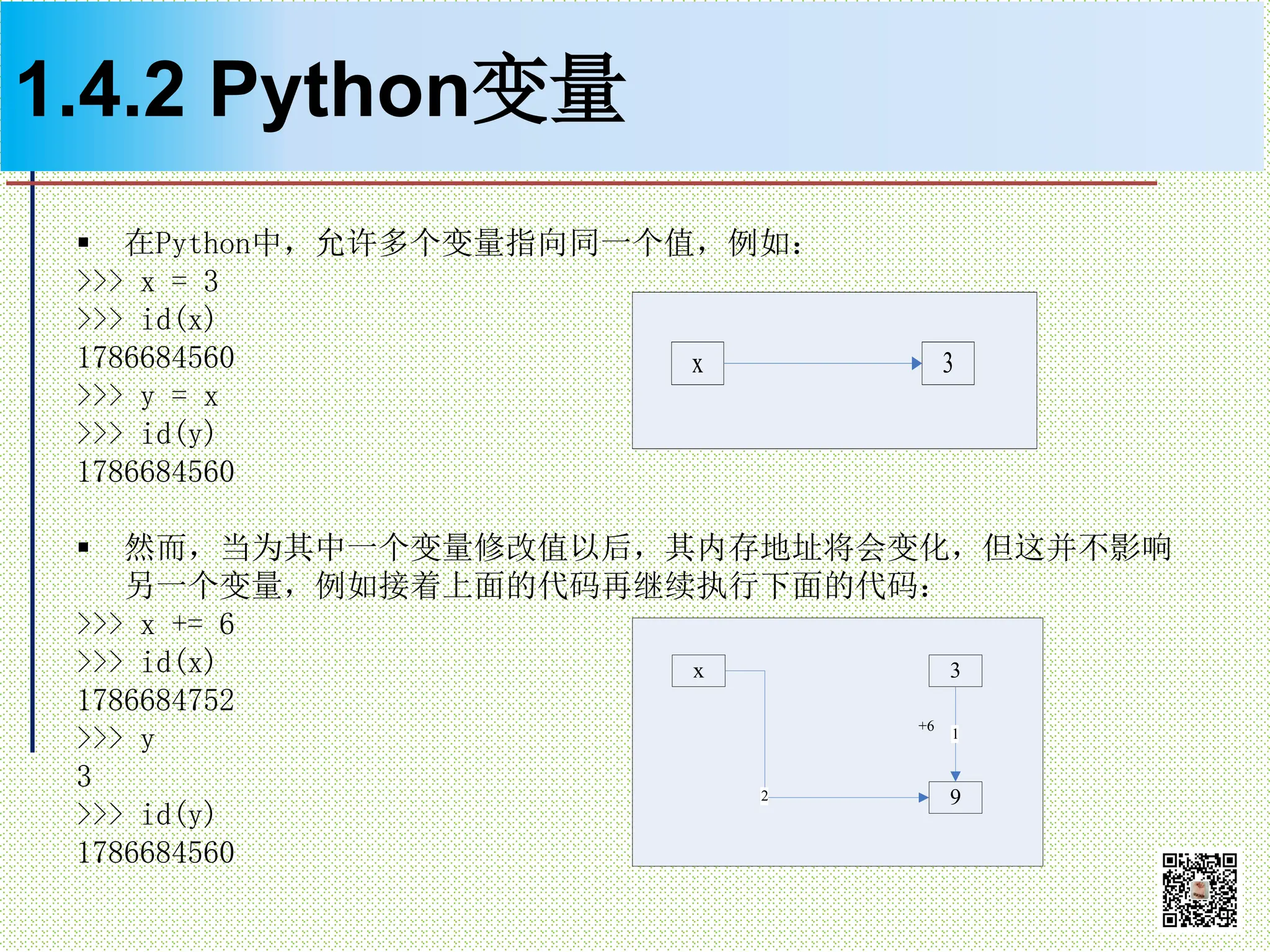 1.4.2 Python变量

▪ 在Python中，允许多个变量指向同一个值，例如：
>>> x = 3
>>> id(x)
1786684560
>>> y = x
>>> id(y)
1786684560

x
3

▪ 然而，当为其中一个变量修改值以后，其内存地址将会变化，但这并不影响另一个变量，例如接着上面的代码再继续执行下面的代码：
>>> x += 6
>>> id(x)
1786684752
>>> y
3
>>> id(y)
1786684560

x
3
+6
1
2
9